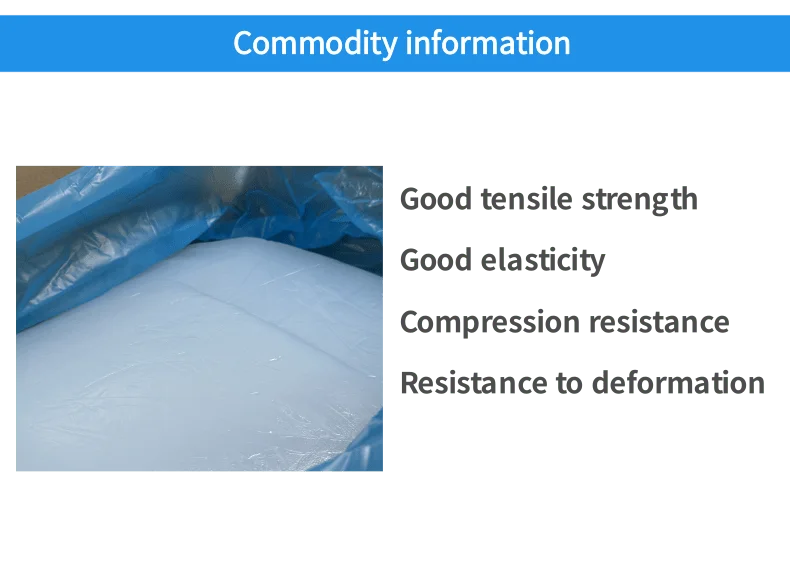 Commodity information

Good tensile strength

Good elasticity

Compression resistance

Resistance to deformation